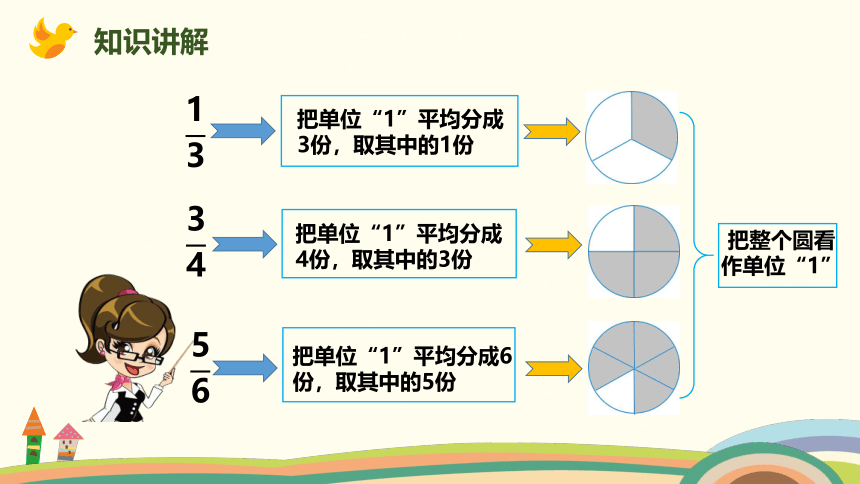 知识讲解

$\frac{1}{3}$

把单位“1”平均分成3份，取其中的1份

$\frac{3}{4}$

把单位“1”平均分成4份，取其中的3份

$\frac{5}{6}$

把单位“1”平均分成6份，取其中的5份

把整个圆看作单位“1”